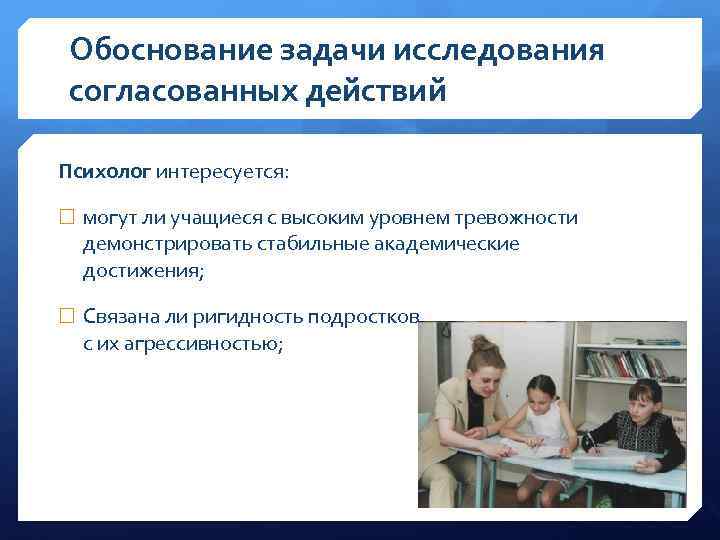 Обоснование задачи исследования согласованных действий

Психолог интересуется:

□ могут ли учащиеся с высоким уровнем тревожности демонстрировать стабильные академические достижения;

□ Связана ли ригидность подростков с их агрессивностью;